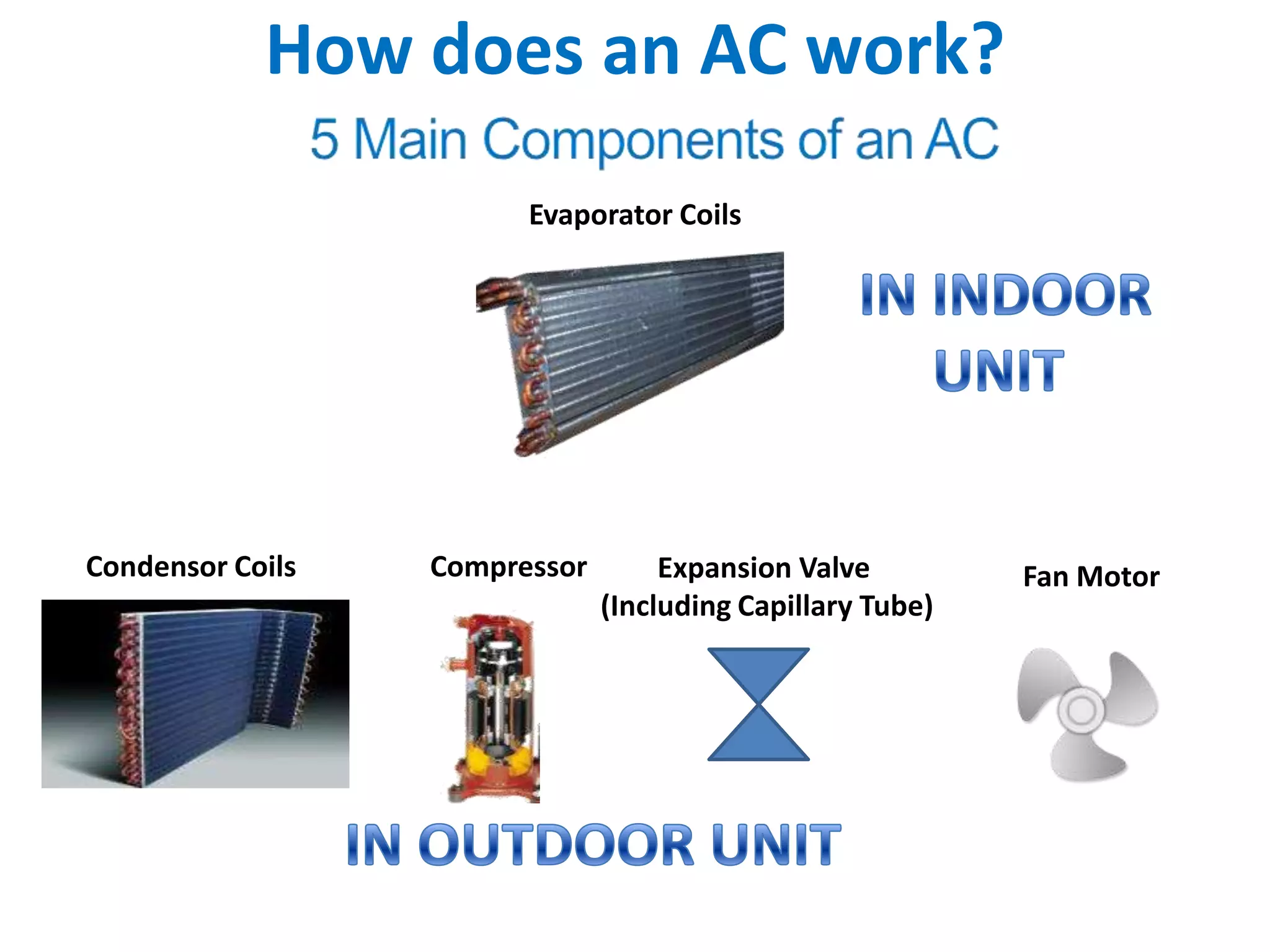 How does an AC work?

5 Main Components of an AC

Evaporator Coils

IN INDOOR UNIT

Condensor Coils

Compressor

Expansion Valve
(Including Capillary Tube)

Fan Motor

IN OUTDOOR UNIT